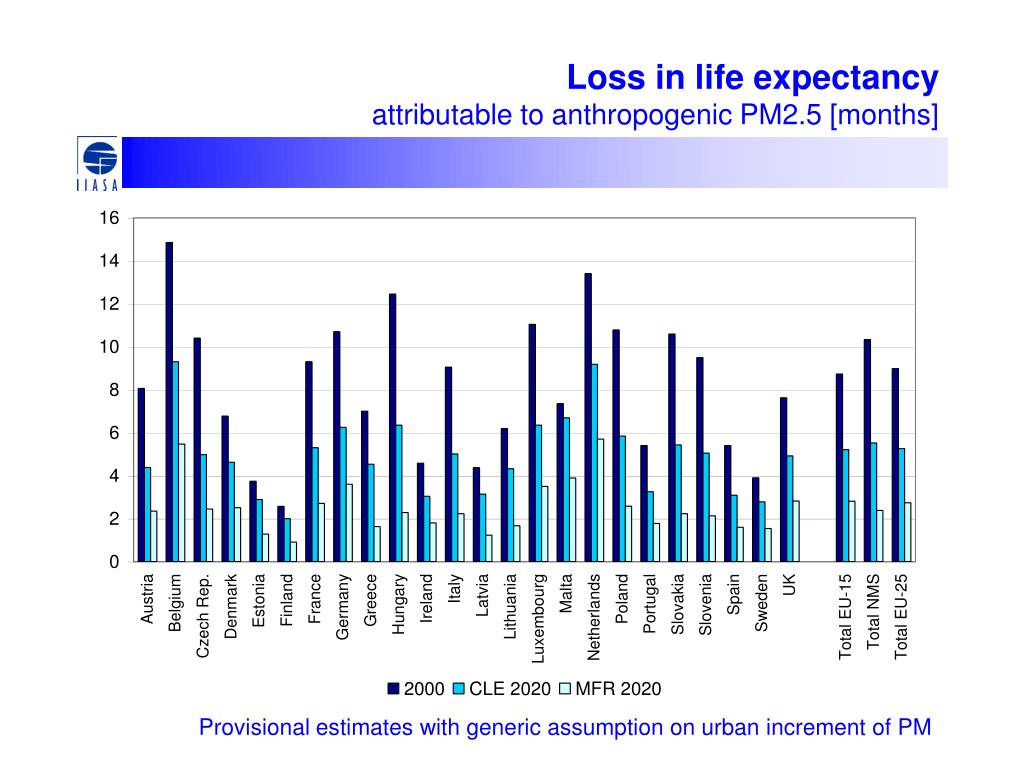 Loss in life expectancy
attributable to anthropogenic PM2.5 [months]

IIASA

16
14
12
10
8
6
4
2
0

Austria
Belgium
Czech Rep.
Denmark
Estonia
Finland
France
Germany
Greece
Hungary
Ireland
Italy
Latvia
Lithuania
Luxembourg
Malta
Netherlands
Poland
Portugal
Slovakia
Slovenia
Spain
Sweden
UK
Total EU-15
Total NMS
Total EU-25

2000 CLE 2020 MFR 2020

Provisional estimates with generic assumption on urban increment of PM